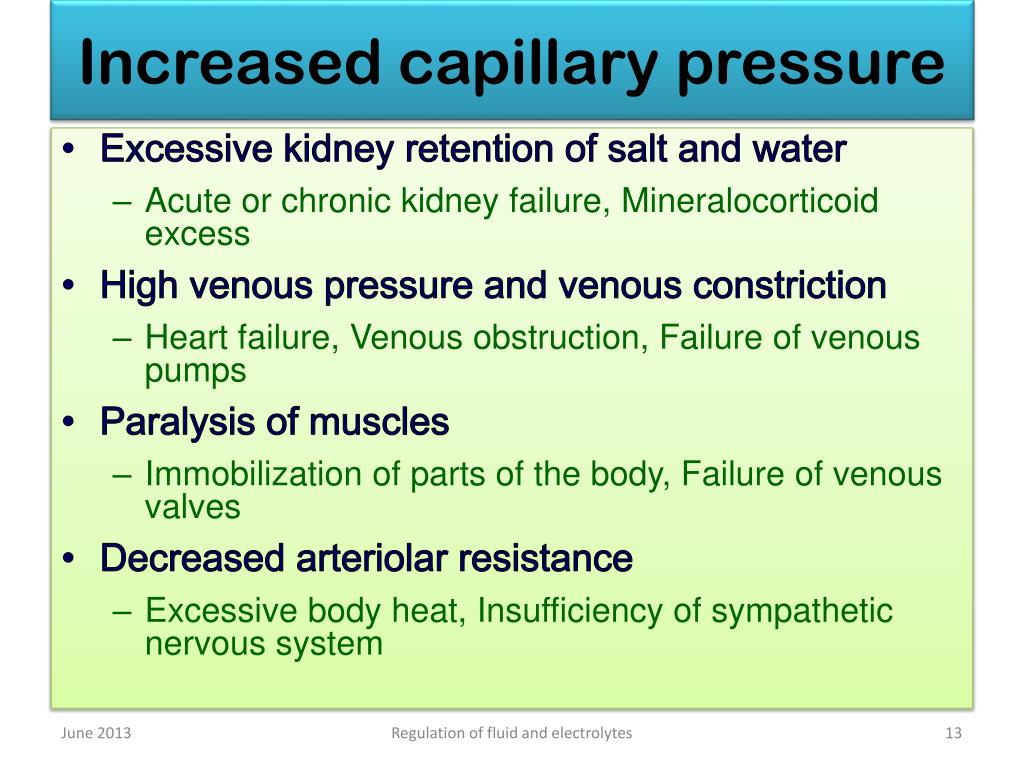 Increased capillary pressure

• Excessive kidney retention of salt and water
  – Acute or chronic kidney failure, Mineralocorticoid excess
• High venous pressure and venous constriction
  – Heart failure, Venous obstruction, Failure of venous pumps
• Paralysis of muscles
  – Immobilization of parts of the body, Failure of venous valves
• Decreased arteriolar resistance
  – Excessive body heat, Insufficiency of sympathetic nervous system

June 2013

Regulation of fluid and electrolytes

13